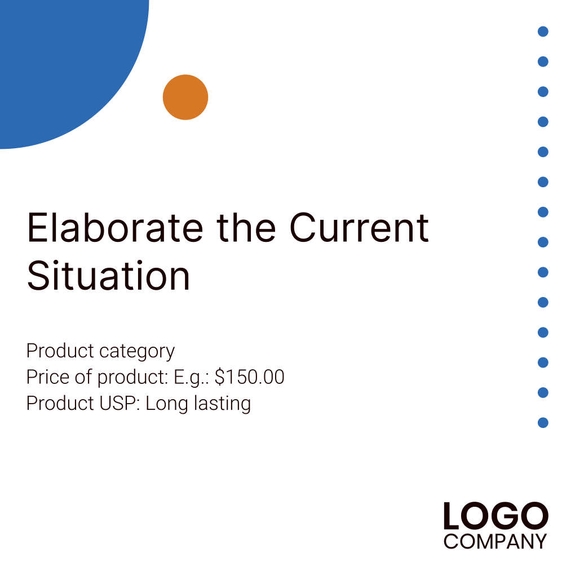 Elaborate the Current Situation

Product category
Price of product: E.g.: \$150.00
Product USP: Long lasting

LOGO
COMPANY